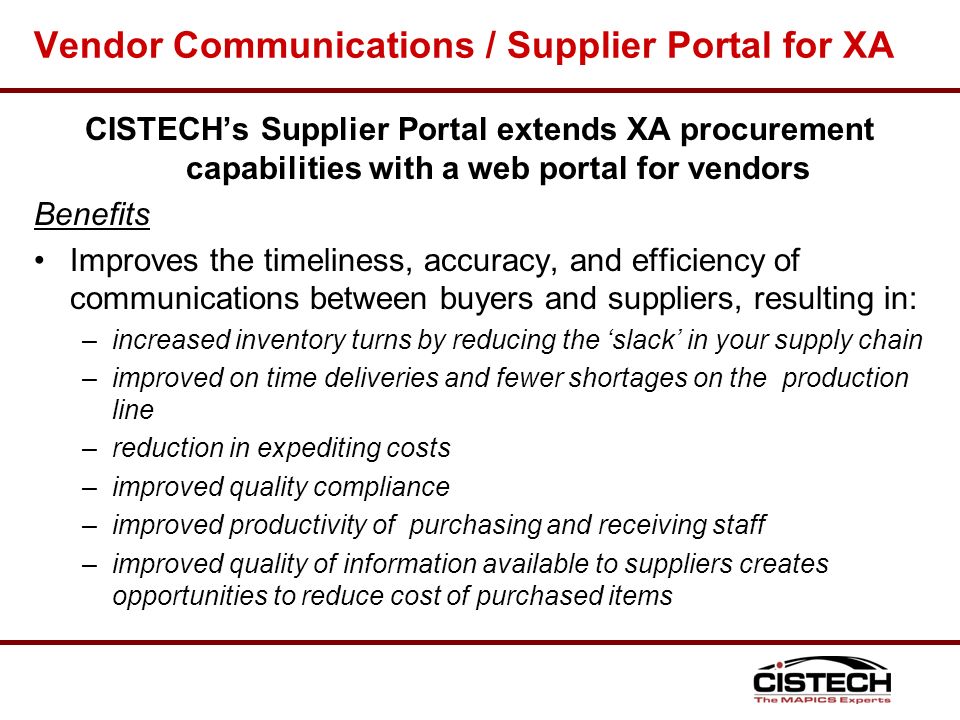 Vendor Communications / Supplier Portal for XA

CISTECH’s Supplier Portal extends XA procurement capabilities with a web portal for vendors

Benefits

• Improves the timeliness, accuracy, and efficiency of communications between buyers and suppliers, resulting in:
– increased inventory turns by reducing the ‘slack’ in your supply chain
– improved on time deliveries and fewer shortages on the production line
– reduction in expediting costs
– improved quality compliance
– improved productivity of purchasing and receiving staff
– improved quality of information available to suppliers creates opportunities to reduce cost of purchased items

CISTECH
The MAPICS Experts